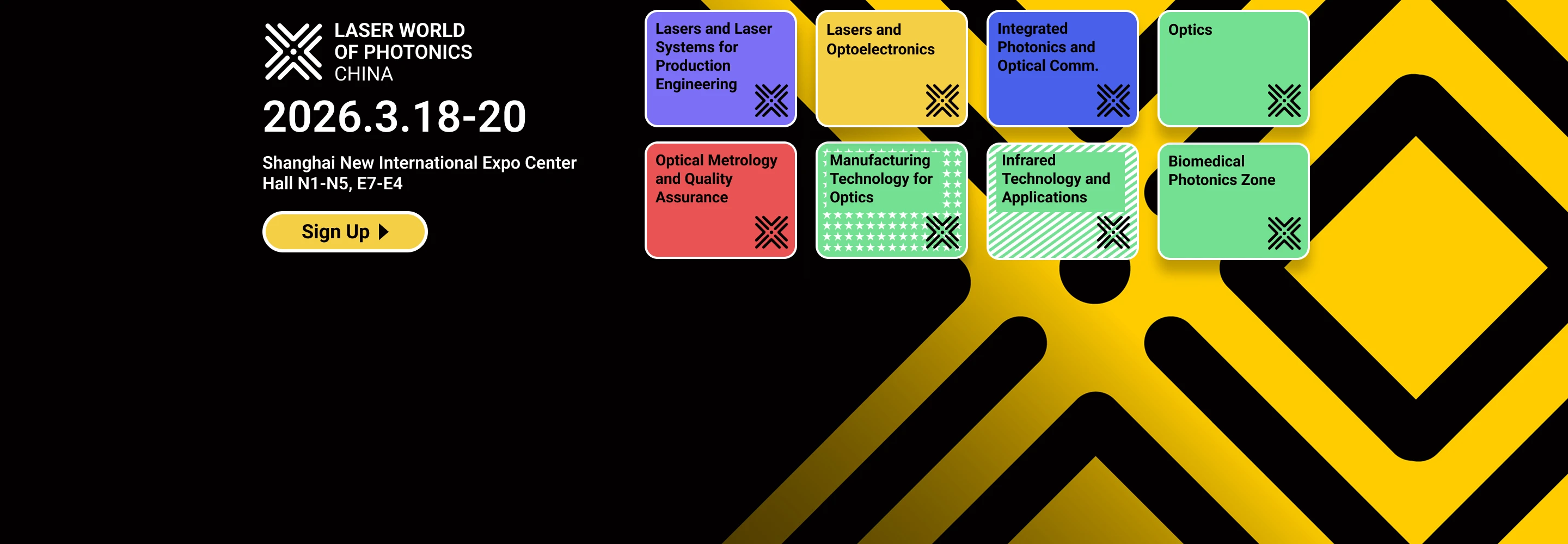 LASER WORLD OF PHOTONICS CHINA

2026.3.18-20

Shanghai New International Expo Center
Hall N1-N5, E7-E4

Sign Up

Lasers and Laser Systems for Production Engineering

Lasers and Optoelectronics

Integrated Photonics and Optical Comm.

Optics

Optical Metrology and Quality Assurance

Manufacturing Technology for Optics

Infrared Technology and Applications

Biomedical Photonics Zone